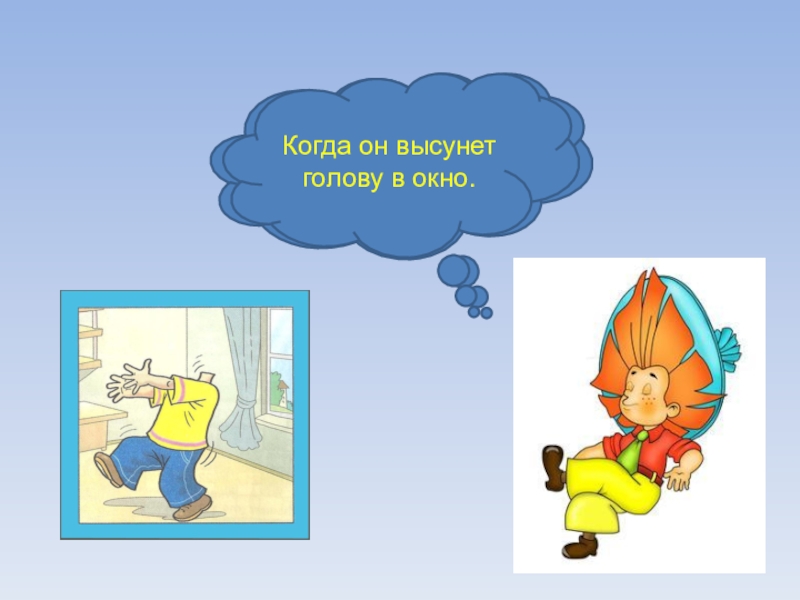 Когда он высунет голову в окно.